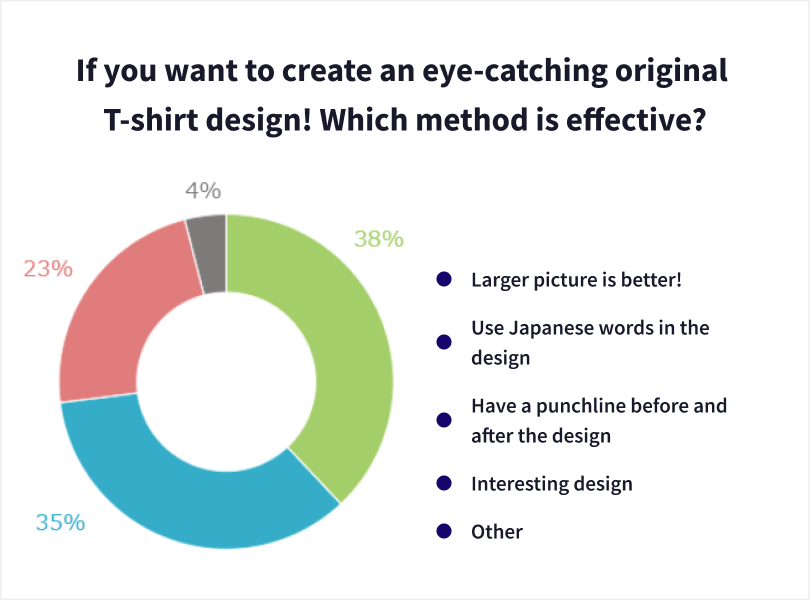 If you want to create an eye-catching original T-shirt design! Which method is effective?

4%

38%

23%

35%

Larger picture is better!

Use Japanese words in the design

Have a punchline before and after the design

Interesting design

Other